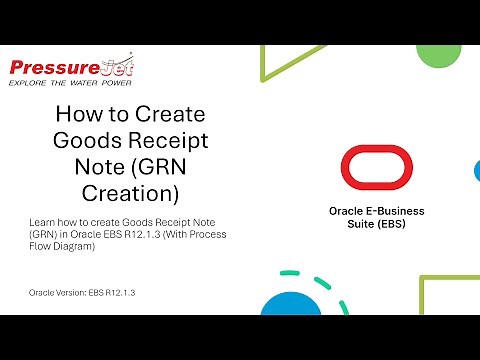 PressureJet
EXPLORE THE WATER POWER

How to Create Goods Receipt Note (GRN Creation)

Learn how to create Goods Receipt Note (GRN) in Oracle EBS R12.1.3 (With Process Flow Diagram)

Oracle Version: EBS R12.1.3

Oracle E-Business Suite (EBS)